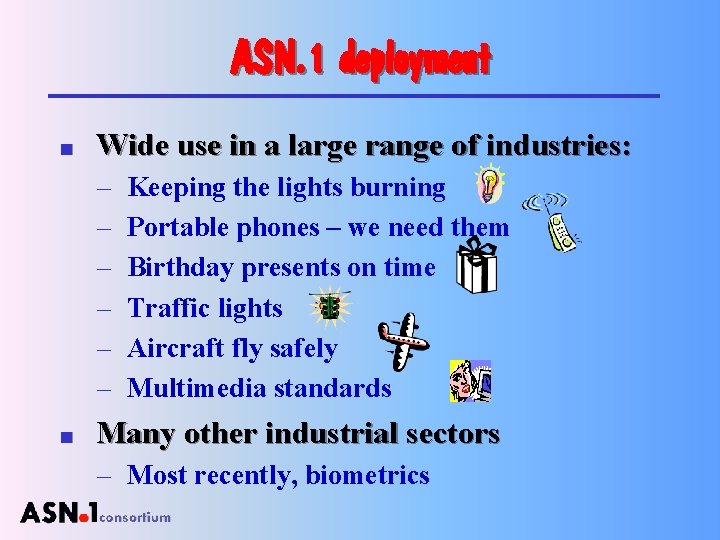 ASN.1 deployment

■ Wide use in a large range of industries:
– Keeping the lights burning
– Portable phones – we need them
– Birthday presents on time
– Traffic lights
– Aircraft fly safely
– Multimedia standards

■ Many other industrial sectors
– Most recently, biometrics

ASN.1 consortium